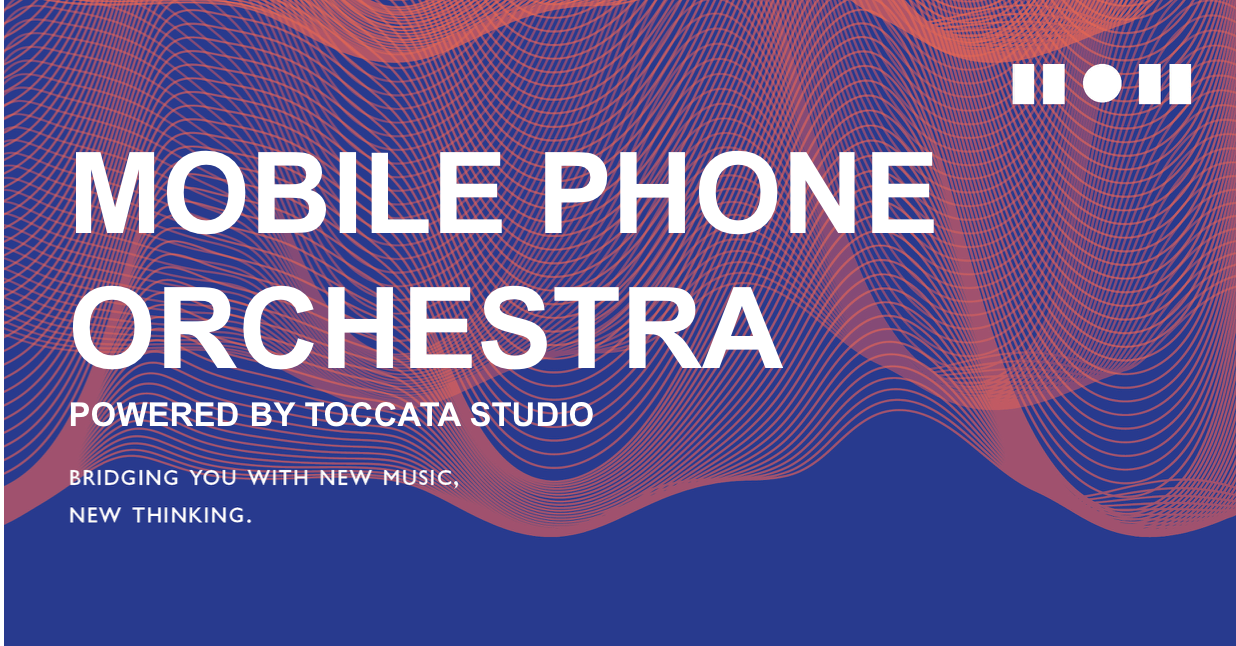 MOBILE PHONE ORCHESTRA

POWERED BY TOCCATA STUDIO

BRIDGING YOU WITH NEW MUSIC, NEW THINKING.